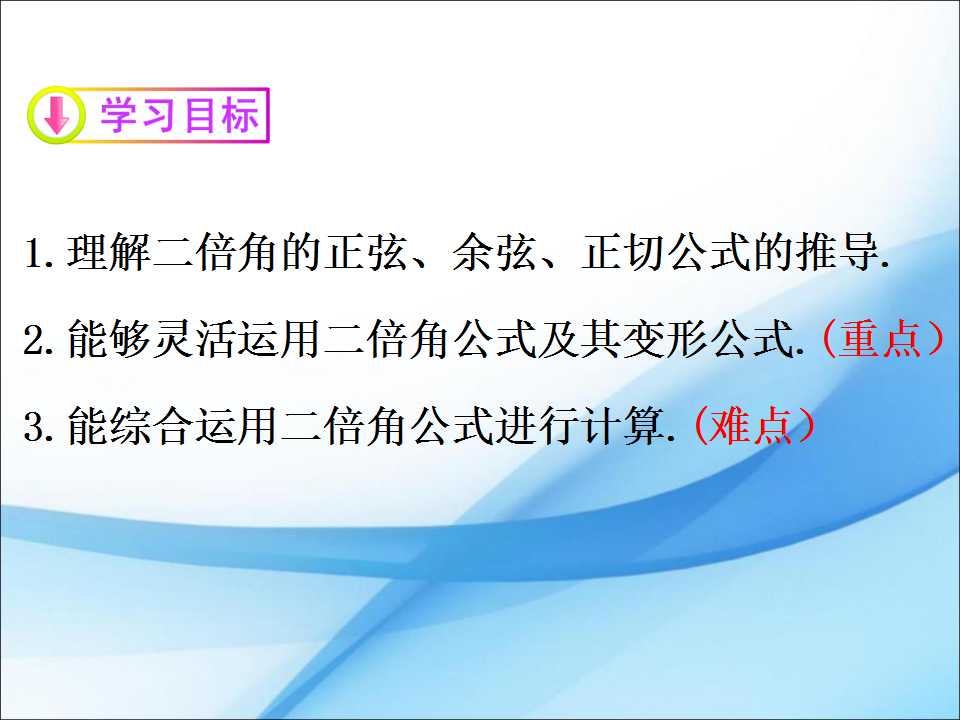 学习目标

1.理解二倍角的正弦、余弦、正切公式的推导.

2.能够灵活运用二倍角公式及其变形公式.(重点)

3.能综合运用二倍角公式进行计算.(难点)